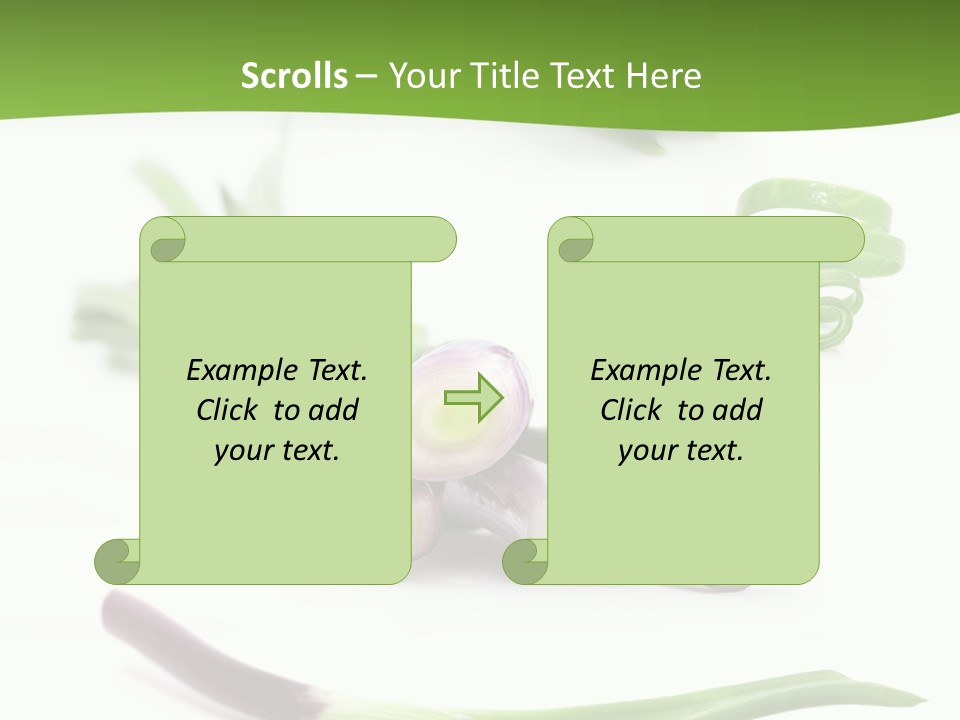 Scrolls – Your Title Text Here

Example Text. Click to add your text.

Example Text. Click to add your text.